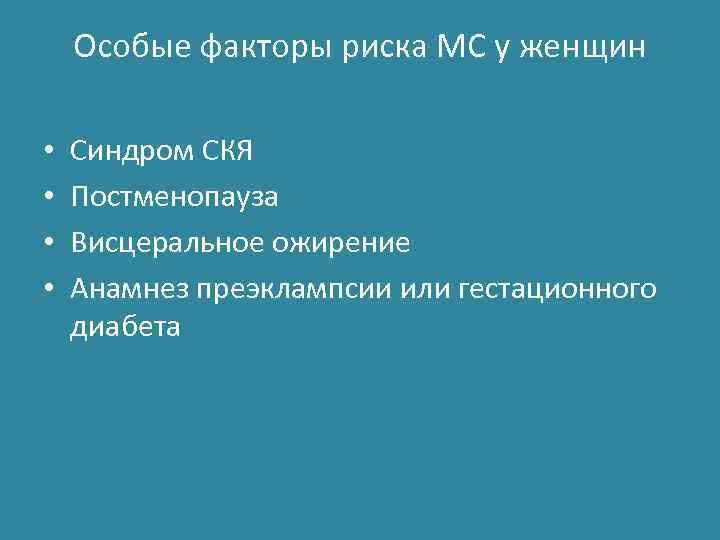 Особые факторы риска МС у женщин

• Синдром СКЯ
• Постменопауза
• Висцеральное ожирение
• Анамнез преэклампсии или гестационного диабета